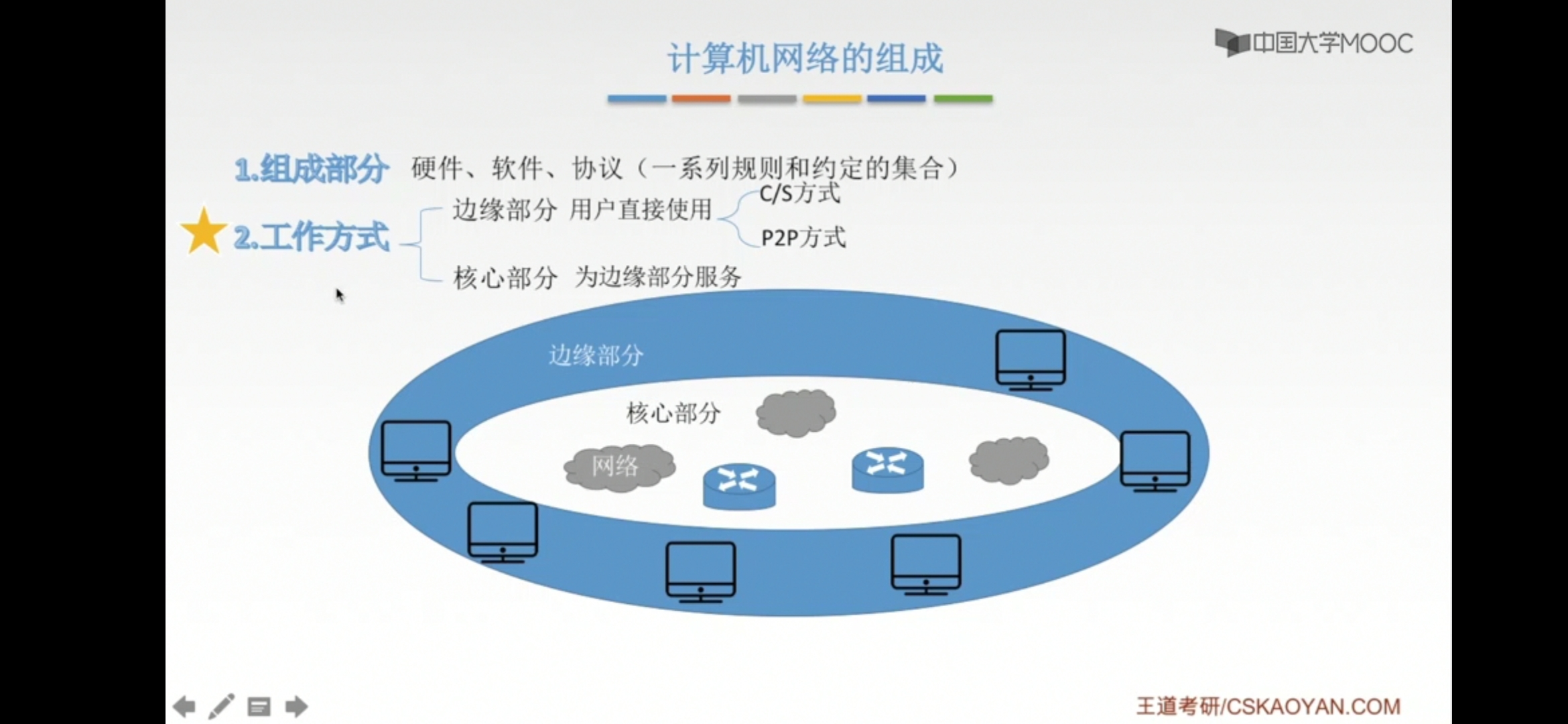 计算机网络的组成

中国大学MOOC

1.组成部分 硬件、软件、协议（一系列规则和约定的集合）

2.工作方式
边缘部分 用户直接使用
C/S方式
P2P方式
核心部分 为边缘部分服务

边缘部分
核心部分
网络

王道考研/CSKAOYAN.COM